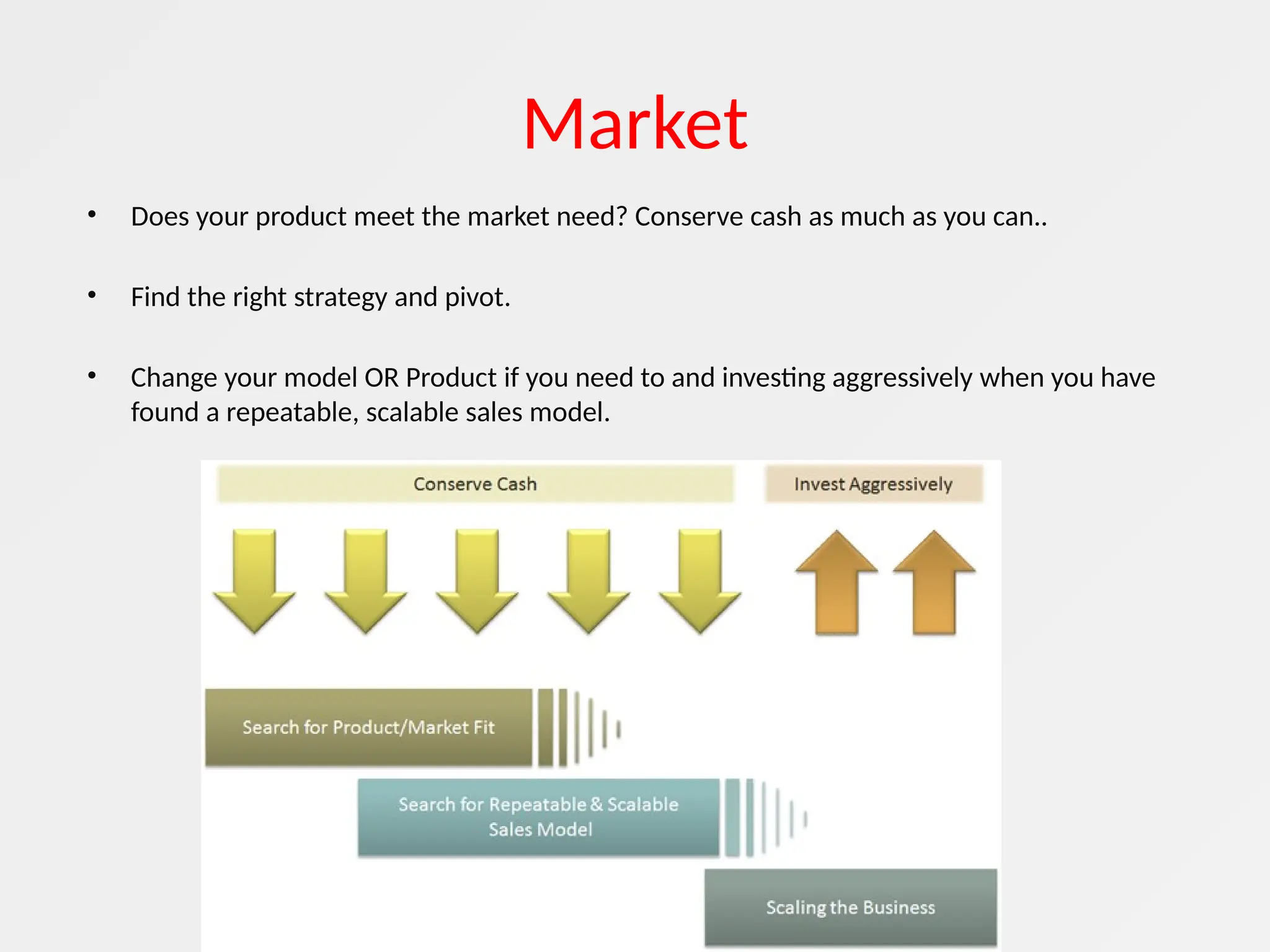 Market

• Does your product meet the market need? Conserve cash as much as you can..

• Find the right strategy and pivot.

• Change your model OR Product if you need to and investing aggressively when you have found a repeatable, scalable sales model.

Conserve Cash

Invest Aggressively

Search for Product/Market Fit

Search for Repeatable & Scalable Sales Model

Scaling the Business